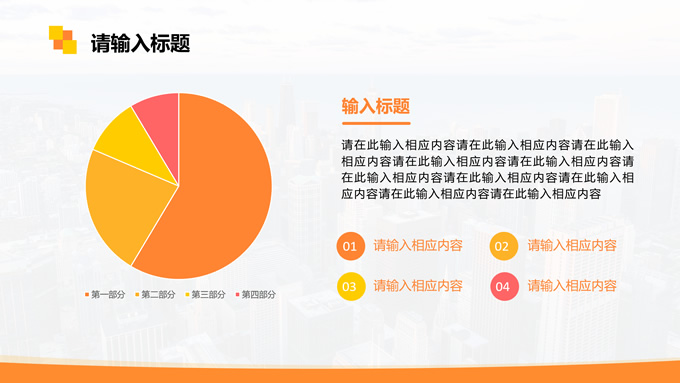 请输入标题

第一部分 第二部分 第三部分 第四部分

输入标题

请在此输入相应内容请在此输入相应内容请在此输入相应内容请在此输入相应内容请在此输入相应内容请在此输入相应内容请在此输入相应内容请在此输入相应内容请在此输入相应内容请在此输入相应内容

01 请输入相应内容

02 请输入相应内容

03 请输入相应内容

04 请输入相应内容